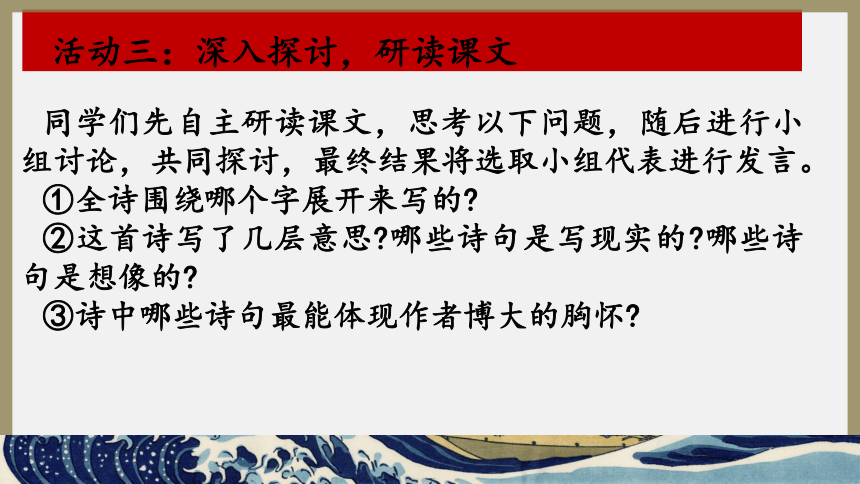 活动三：深入探讨，研读课文

同学们先自主研读课文，思考以下问题，随后进行小组讨论，共同探讨，最终结果将选取小组代表进行发言。

①全诗围绕哪个字展开来写的?

②这首诗写了几层意思?哪些诗句是写现实的?哪些诗句是想像的?

③诗中哪些诗句最能体现作者博大的胸怀?